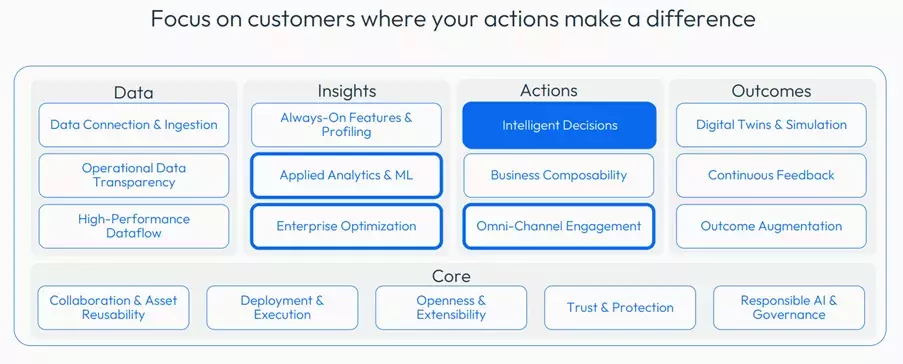 Focus on customers where your actions make a difference

Data

Data Connection & Ingestion

Operational Data Transparency

High-Performance Dataflow

Insights

Always-On Features & Profiling

Applied Analytics & ML

Enterprise Optimization

Actions

Intelligent Decisions

Business Composability

Omni-Channel Engagement

Outcomes

Digital Twins & Simulation

Continuous Feedback

Outcome Augmentation

Core

Collaboration & Asset Reusability

Deployment & Execution

Openness & Extensibility

Trust & Protection

Responsible AI & Governance